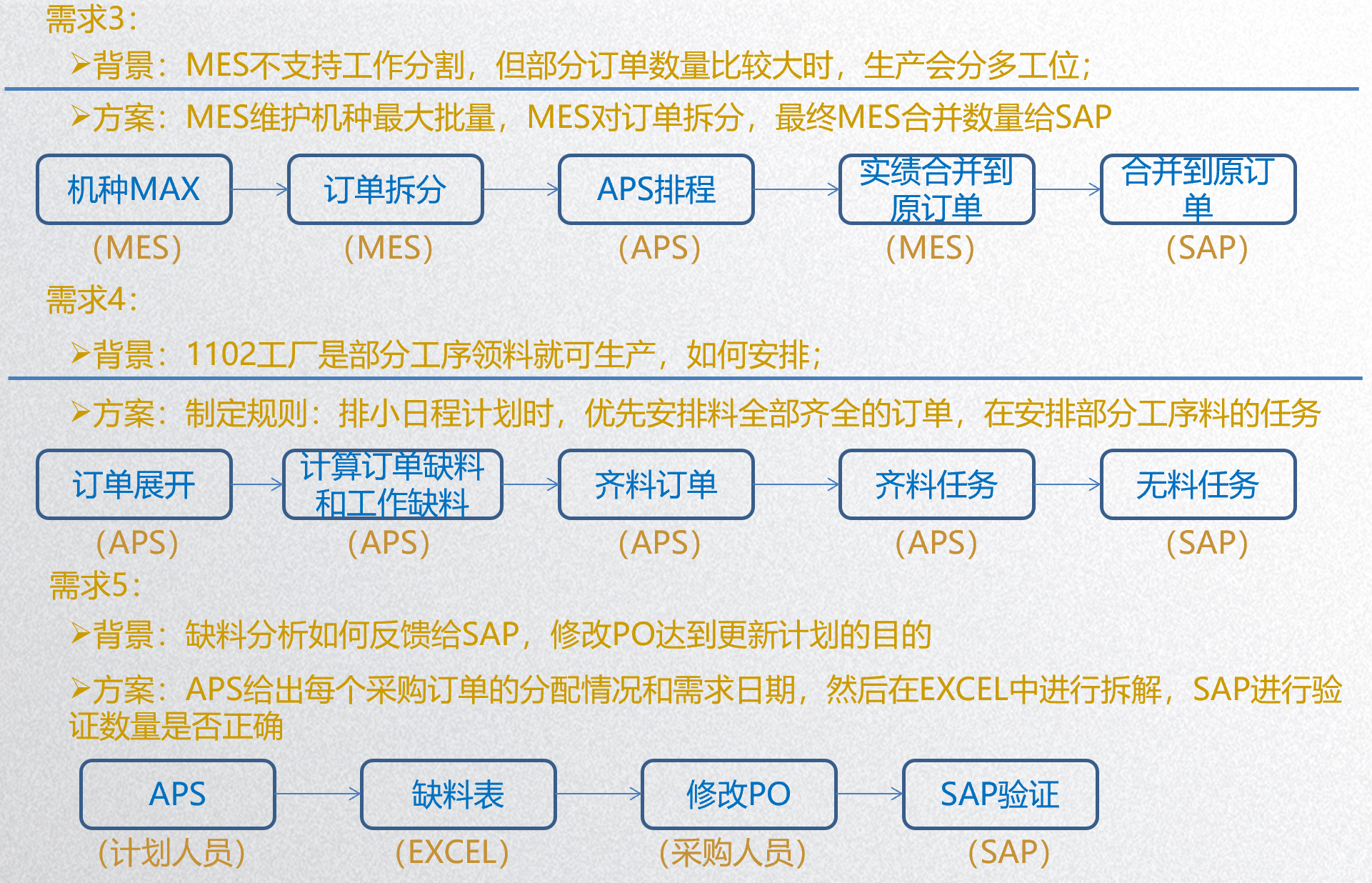 需求3:

➢背景：MES不支持工作分割，但部分订单数量比较大时，生产会分多工位；

➢方案：MES维护机种最大批量，MES对订单拆分，最终MES合并数量给SAP

机种MAX
(MES)

订单拆分
(MES)

APS排程
(APS)

实绩合并到原订单
(MES)

合并到原订单
(SAP)

需求4:

➢背景：1102工厂是部分工序领料就可生产，如何安排；

➢方案：制定规则：排小日程计划时，优先安排料全部齐全的订单，在安排部分工序料的任务

订单展开
(APS)

计算订单缺料和工作缺料
(APS)

齐料订单
(APS)

齐料任务
(APS)

无料任务
(SAP)

需求5:

➢背景：缺料分析如何反馈给SAP，修改PO达到更新计划的目的

➢方案：APS给出每个采购订单的分配情况和需求日期，然后在EXCEL中进行拆解，SAP进行验证数量是否正确

APS
(计划人员)

缺料表
(EXCEL)

修改PO
(采购人员)

SAP验证
(SAP)